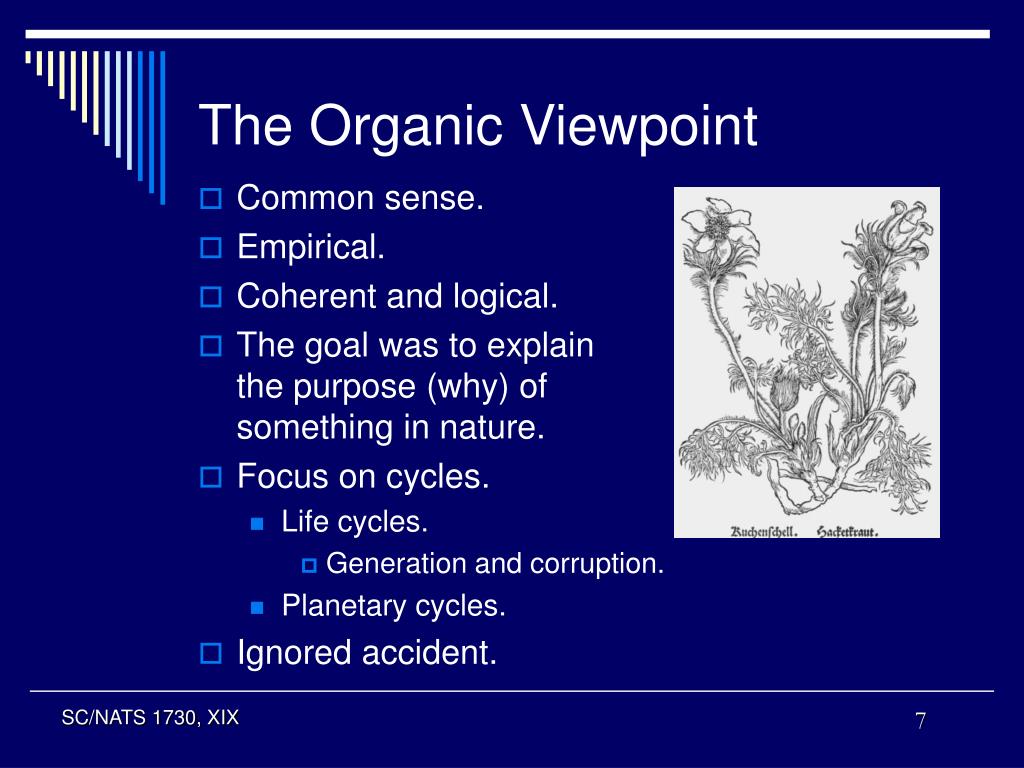 The Organic Viewpoint

Common sense.
Empirical.
Coherent and logical.
The goal was to explain the purpose (why) of something in nature.
Focus on cycles.
Life cycles.
Generation and corruption.
Planetary cycles.
Ignored accident.

Kuchenschell. Hackelkraut.

SC/NATS 1730, XIX

7